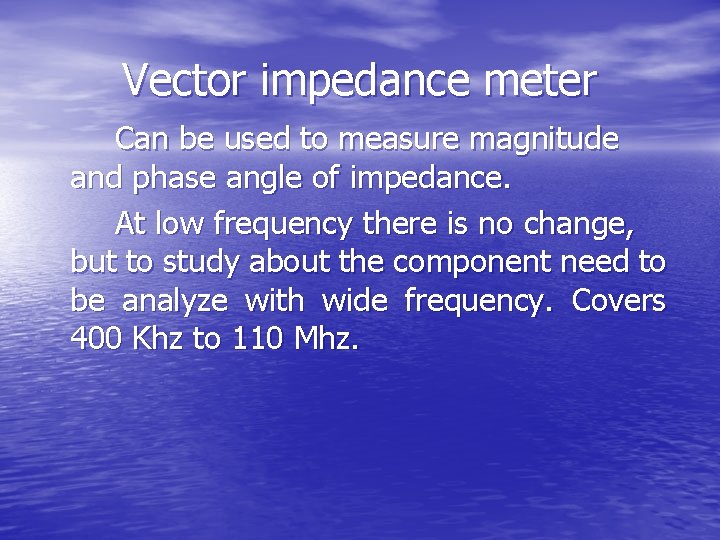 Vector impedance meter

Can be used to measure magnitude and phase angle of impedance.

At low frequency there is no change, but to study about the component need to be analyze with wide frequency. Covers 400 Khz to 110 Mhz.